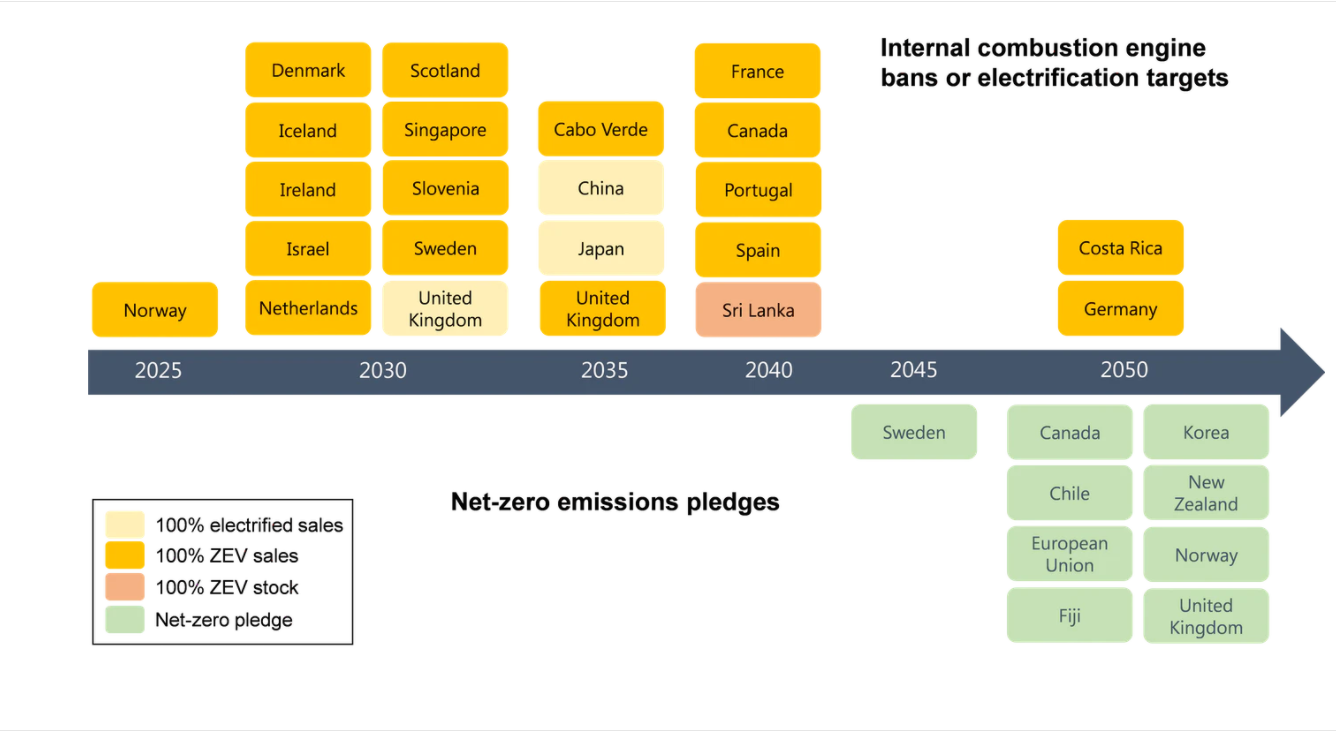 Internal combustion engine bans or electrification targets

Norway

Denmark
Iceland
Ireland
Israel
Netherlands

Scotland
Singapore
Slovenia
Sweden
United Kingdom

Cabo Verde
China
Japan
United Kingdom

France
Canada
Portugal
Spain
Sri Lanka

Costa Rica
Germany

2025 2030 2035 2040 2045 2050

Sweden

Canada
Chile
European Union
Fiji

Korea
New Zealand
Norway
United Kingdom

Net-zero emissions pledges

100% electrified sales
100% ZEV sales
100% ZEV stock
Net-zero pledge